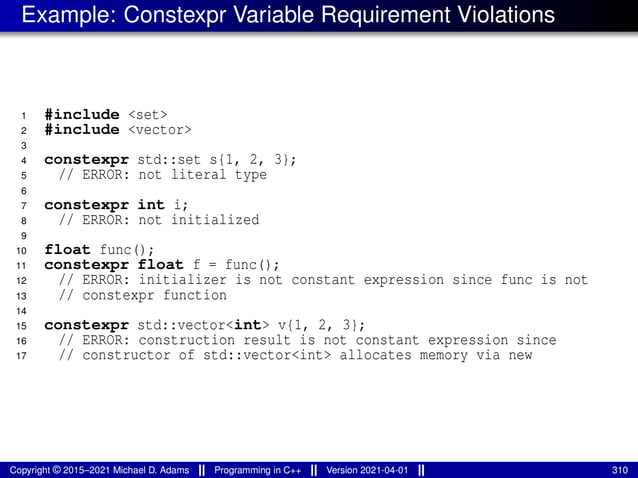 Example: Constexpr Variable Requirement Violations

1 #include <set>
2 #include <vector>
3
4 constexpr std::set s{1, 2, 3};
5   // ERROR: not literal type
6
7 constexpr int i;
8   // ERROR: not initialized
9
10 float func();
11 constexpr float f = func();
12   // ERROR: initializer is not constant expression since func is not
13   // constexpr function
14
15 constexpr std::vector<int> v{1, 2, 3};
16   // ERROR: construction result is not constant expression since
17   // constructor of std::vector<int> allocates memory via new

Copyright © 2015–2021 Michael D. Adams || Programming in C++ || Version 2021-04-01 || 310